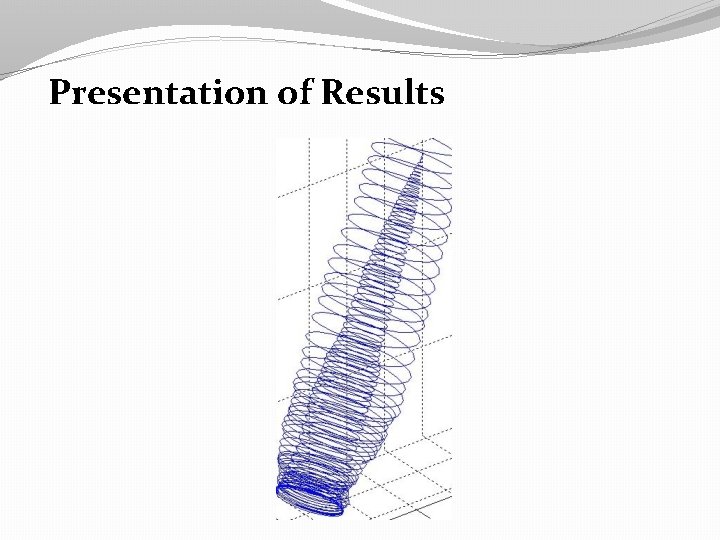 Presentation of Results